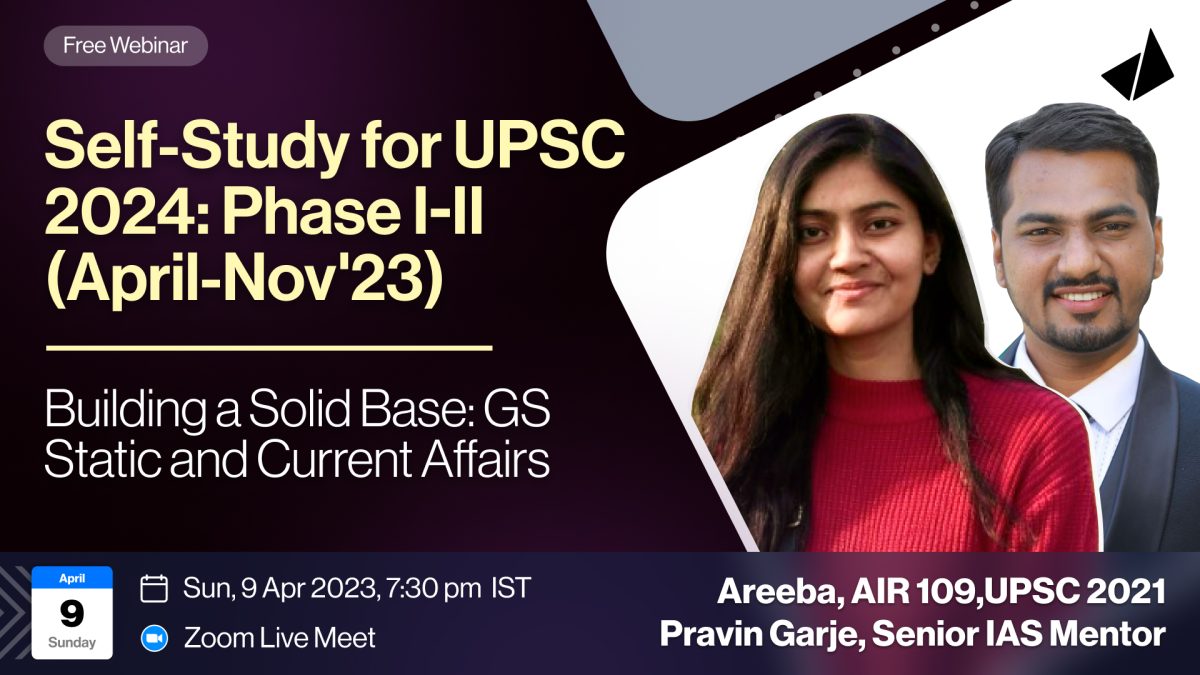 Free Webinar

Self-Study for UPSC 2024: Phase I-II (April-Nov'23)

Building a Solid Base: GS Static and Current Affairs

April
9
Sunday

Sun, 9 Apr 2023, 7:30 pm IST

Zoom Live Meet

Areeba, AIR 109,UPSC 2021
Pravin Garje, Senior IAS Mentor